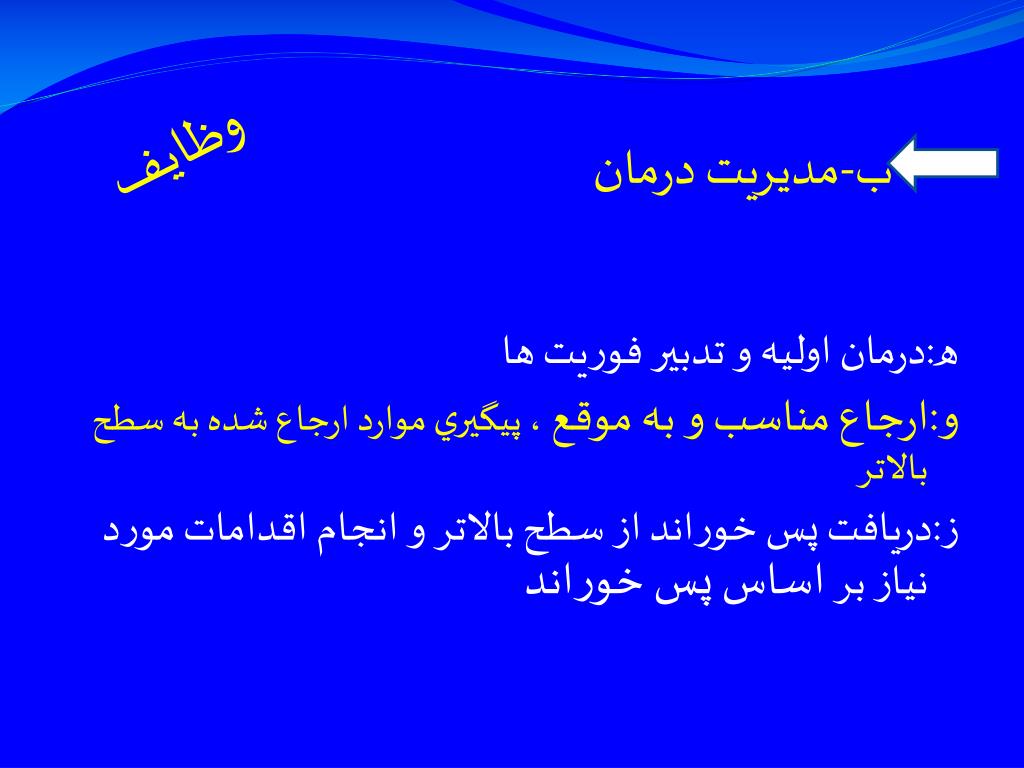 وظايف

ب-مديريت درمان

ه:درمان اوليه و تدبير فوريت ها

و:ارجاع مناسب و به موقع ، پيگيري موارد ارجاع شده به سطح بالاتر

ز:دريافت پس خوراند از سطح بالاتر و انجام اقدامات مورد نياز بر اساس پس خوراند